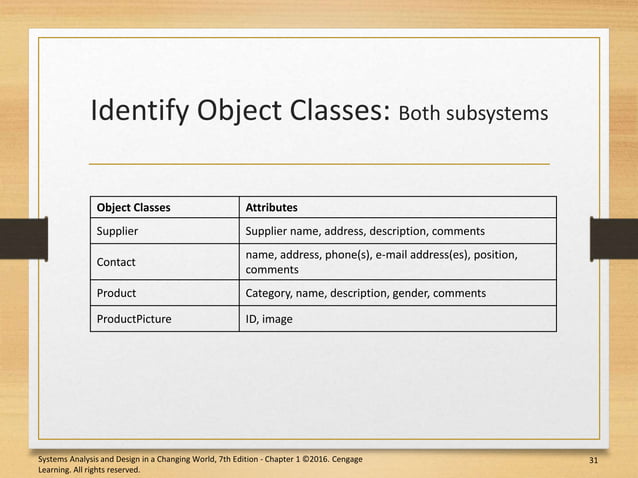 Identify Object Classes: Both subsystems

| Object Classes | Attributes |
|---|---|
| Supplier | Supplier name, address, description, comments |
| Contact | name, address, phone(s), e-mail address(es), position, comments |
| Product | Category, name, description, gender, comments |
| ProductPicture | ID, image |

Systems Analysis and Design in a Changing World, 7th Edition - Chapter 1 ©2016. Cengage Learning. All rights reserved.

31